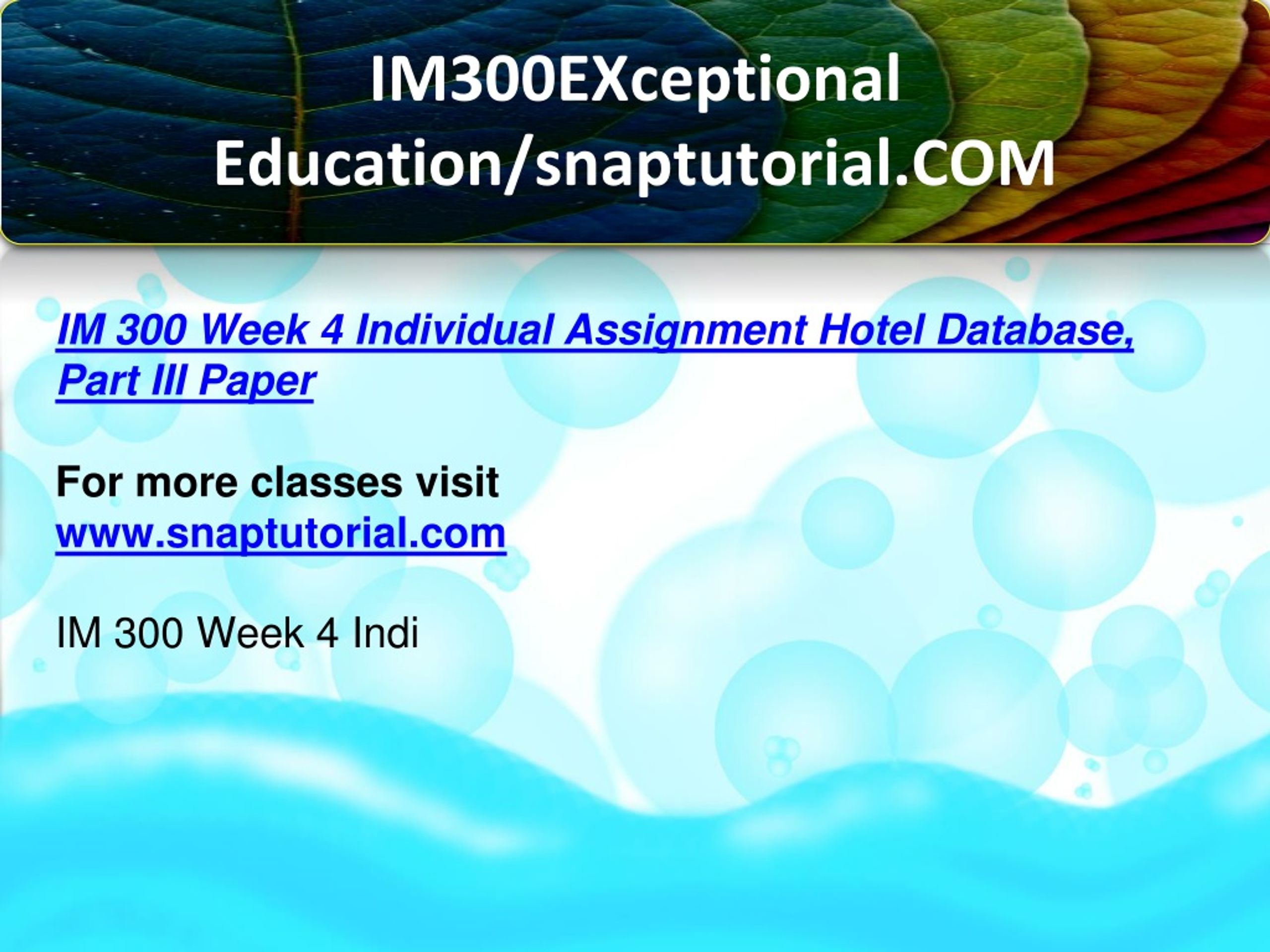 IM300EXceptional Education/snaptutorial.COM

IM 300 Week 4 Individual Assignment Hotel Database, Part III Paper

For more classes visit
www.snaptutorial.com

IM 300 Week 4 Indi